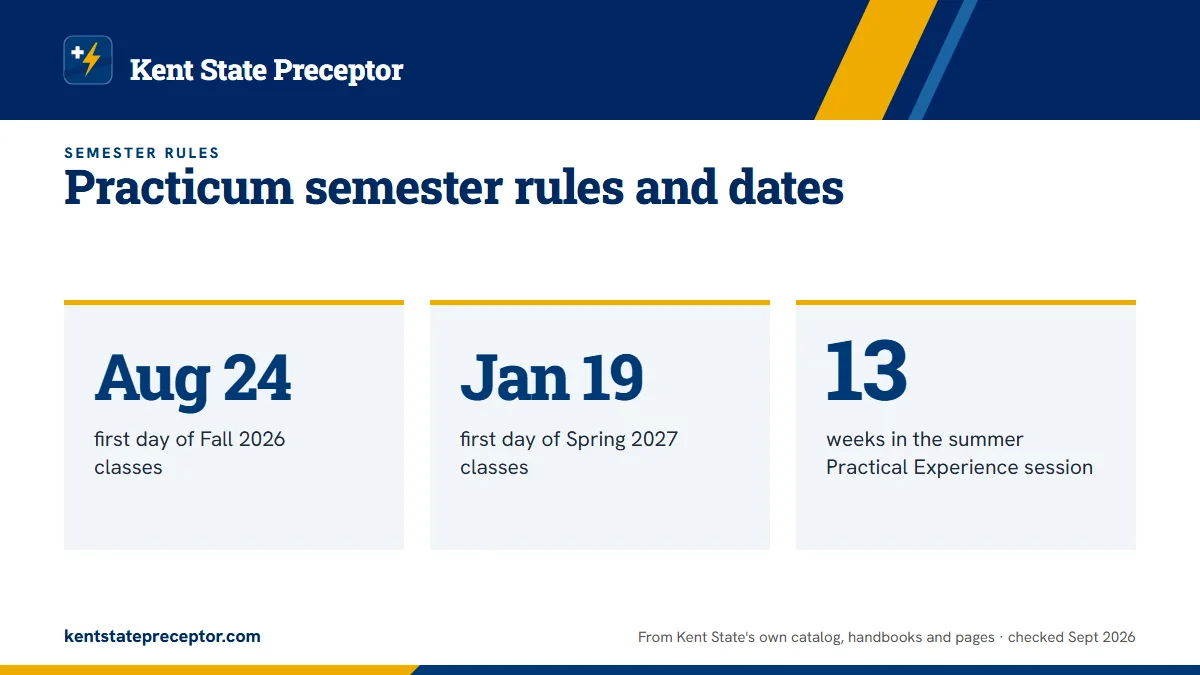 Kent State Preceptor

SEMESTER RULES

Practicum semester rules and dates

Aug 24
first day of Fall 2026 classes

Jan 19
first day of Spring 2027 classes

13
weeks in the summer Practical Experience session

kentstatepreceptor.com

From Kent State's own catalog, handbooks and pages · checked Sept 2026